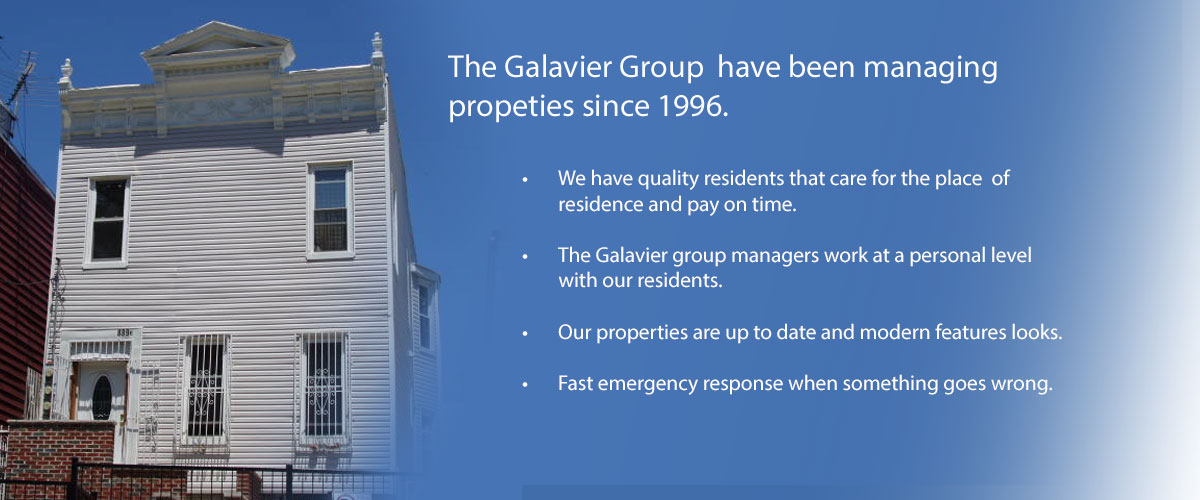 The Galavier Group  have been managing propeties since 1996.

• We have quality residents that care for the place  of residence and pay on time.

• The Galavier group managers work at a personal level with our residents.

• Our properties are up to date and modern features looks.

• Fast emergency response when something goes wrong.